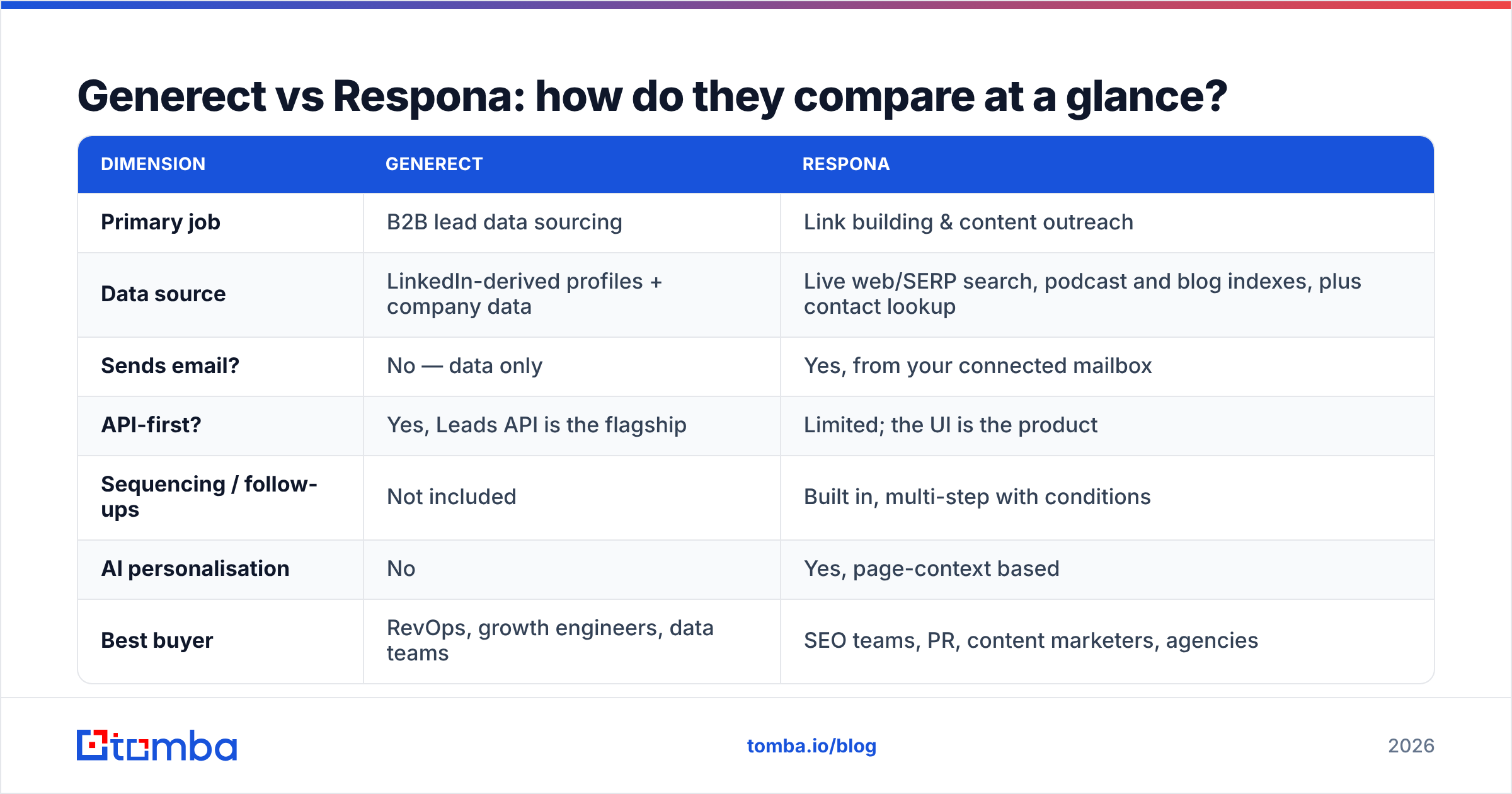 Generect vs Respona: how do they compare at a glance?

| DIMENSION | GENERECT | RESPONA |
|---|---|---|
| Primary job | B2B lead data sourcing | Link building & content outreach |
| Data source | LinkedIn-derived profiles + company data | Live web/SERP search, podcast and blog indexes, plus contact lookup |
| Sends email? | No — data only | Yes, from your connected mailbox |
| API-first? | Yes, Leads API is the flagship | Limited; the UI is the product |
| Sequencing / follow-ups | Not included | Built in, multi-step with conditions |
| AI personalisation | No | Yes, page-context based |
| Best buyer | RevOps, growth engineers, data teams | SEO teams, PR, content marketers, agencies |

tomba

tomba.io/blog

2026